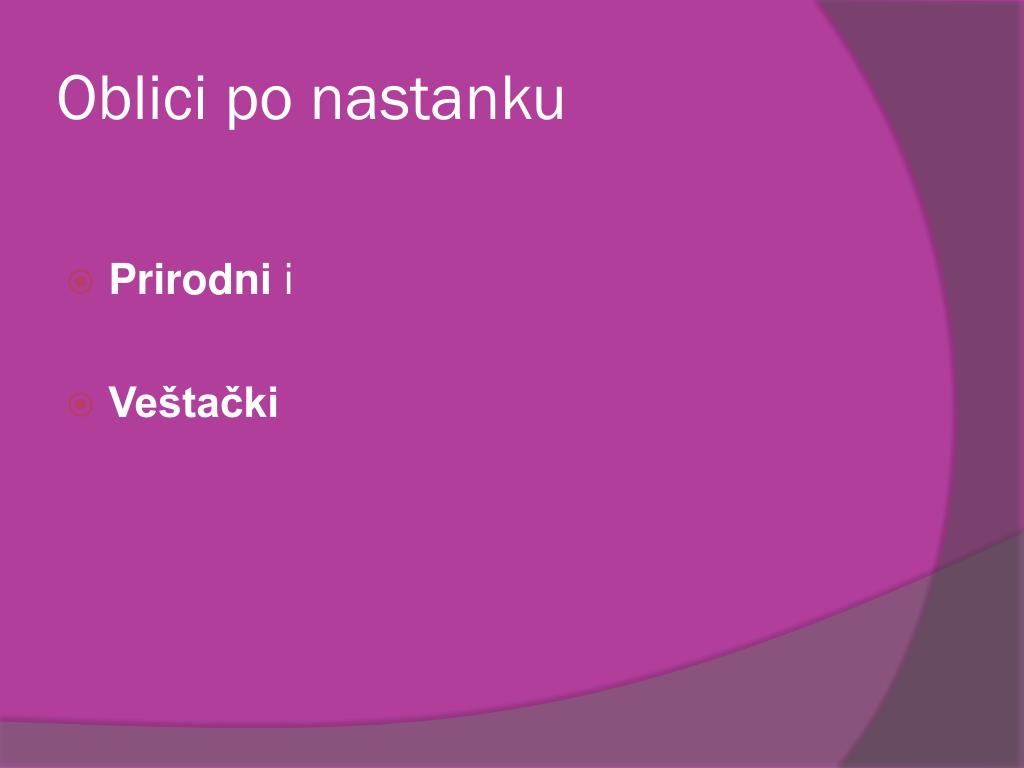 Oblici po nastanku

Prirodni i

Veštački